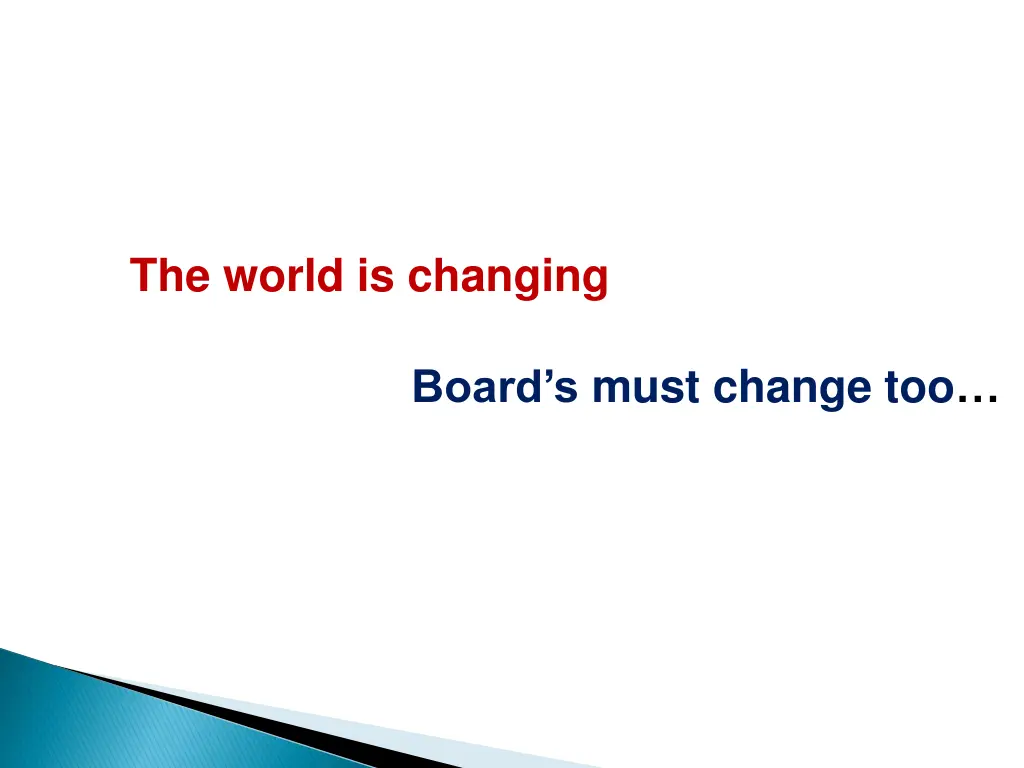 The world is changing

Board’s must change too…